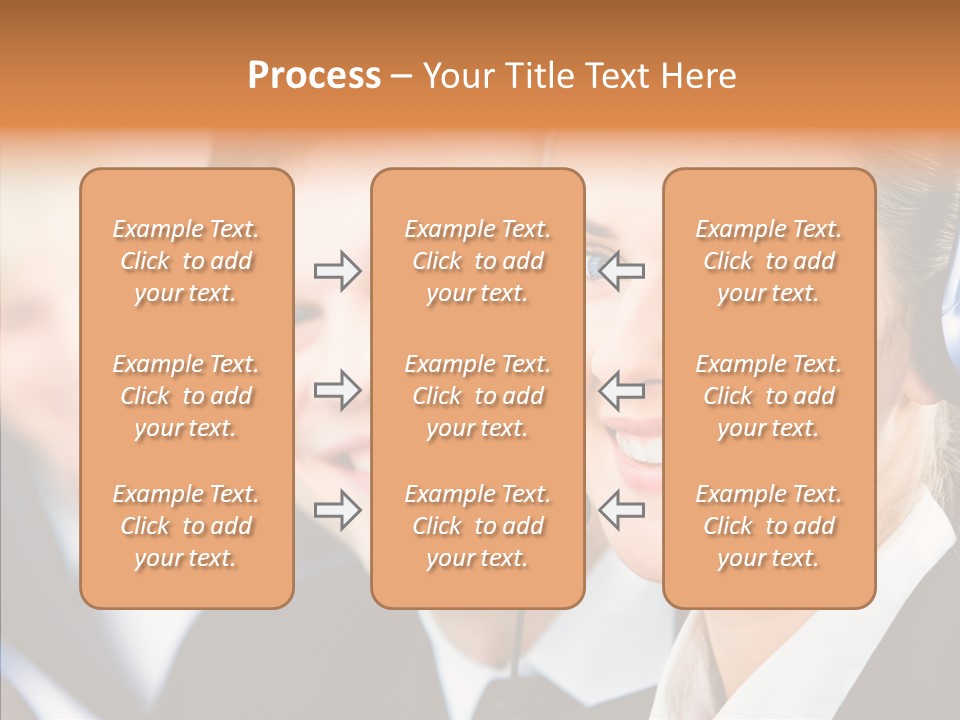 Process – Your Title Text Here

Example Text. Click to add your text.

Example Text. Click to add your text.

Example Text. Click to add your text.

Example Text. Click to add your text.

Example Text. Click to add your text.

Example Text. Click to add your text.

Example Text. Click to add your text.

Example Text. Click to add your text.

Example Text. Click to add your text.